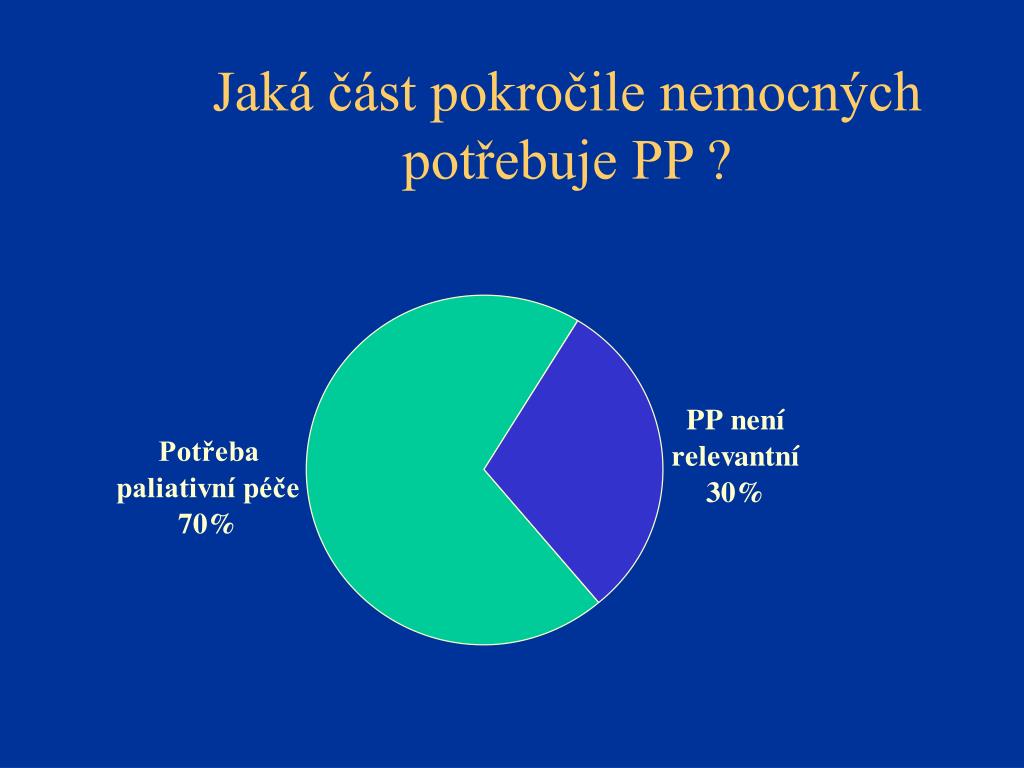 Jaká část pokročile nemocných potřebuje PP ?

Potřeba paliativní péče 70%

PP není relevantní 30%